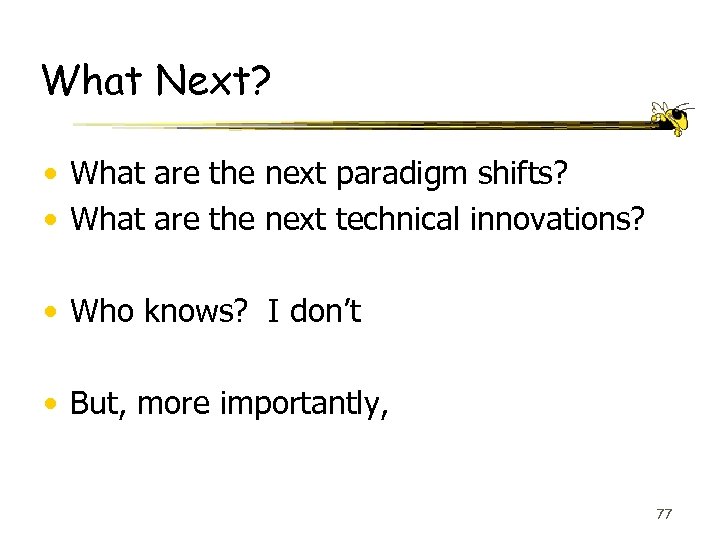 What Next?

• What are the next paradigm shifts?
• What are the next technical innovations?

• Who knows? I don't

• But, more importantly,

77